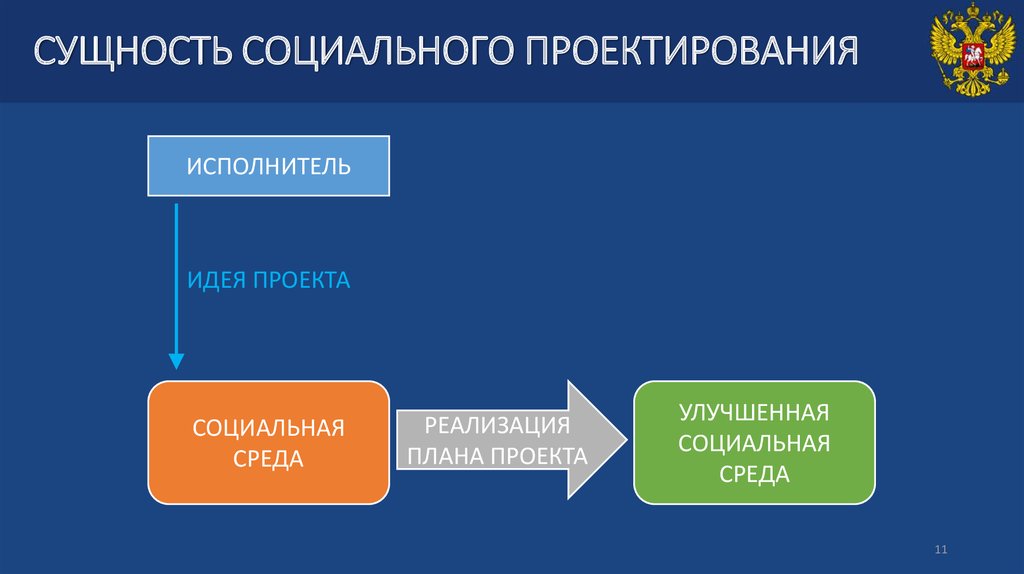 СУЩНОСТЬ СОЦИАЛЬНОГО ПРОЕКТИРОВАНИЯ

ИСПОЛНИТЕЛЬ

ИДЕЯ ПРОЕКТА

СОЦИАЛЬНАЯ СРЕДА

РЕАЛИЗАЦИЯ ПЛАНА ПРОЕКТА

УЛУЧШЕННАЯ СОЦИАЛЬНАЯ СРЕДА

11